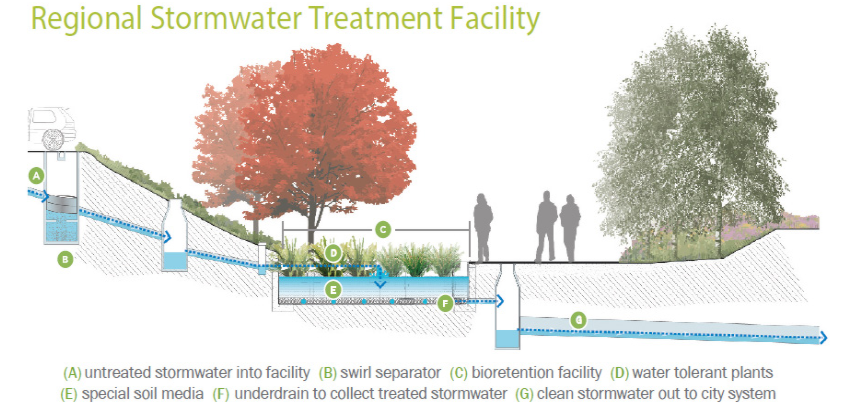 Regional Stormwater Treatment Facility

A

B

C

D

E

F

G

(A) untreated stormwater into facility (B) swirl separator (C) bioretention facility (D) water tolerant plants
(E) special soil media (F) underdrain to collect treated stormwater (G) clean stormwater out to city system